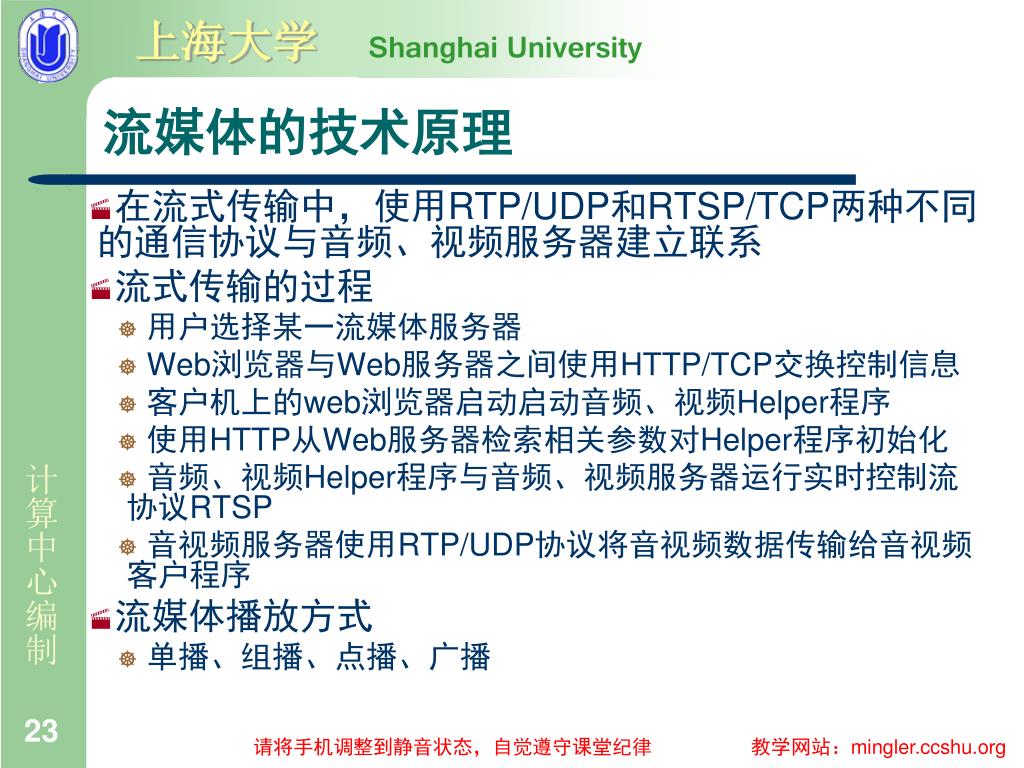 上海大学 Shanghai University

流媒体的技术原理

在流式传输中，使用RTP/UDP和RTSP/TCP两种不同的通信协议与音频、视频服务器建立联系

流式传输的过程

用户选择某一流媒体服务器

Web浏览器与Web服务器之间使用HTTP/TCP交换控制信息

客户机上的web浏览器启动启动音频、视频Helper程序

使用HTTP从Web服务器检索相关参数对Helper程序初始化

音频、视频Helper程序与音频、视频服务器运行实时控制流协议RTSP

音视频服务器使用RTP/UDP协议将音视频数据传输给音视频客户程序

流媒体播放方式

单播、组播、点播、广播

计算中心编制

23

请将手机调整到静音状态，自觉遵守课堂纪律

教学网站：mingler.ccshu.org